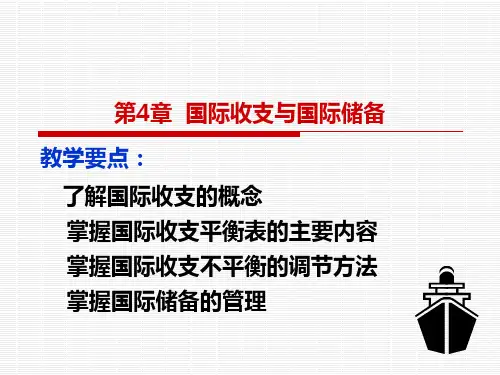 第4章 国际收支与国际储备

教学要点：

了解国际收支的概念
掌握国际收支平衡表的主要内容
掌握国际收支不平衡的调节方法
掌握国际储备的管理